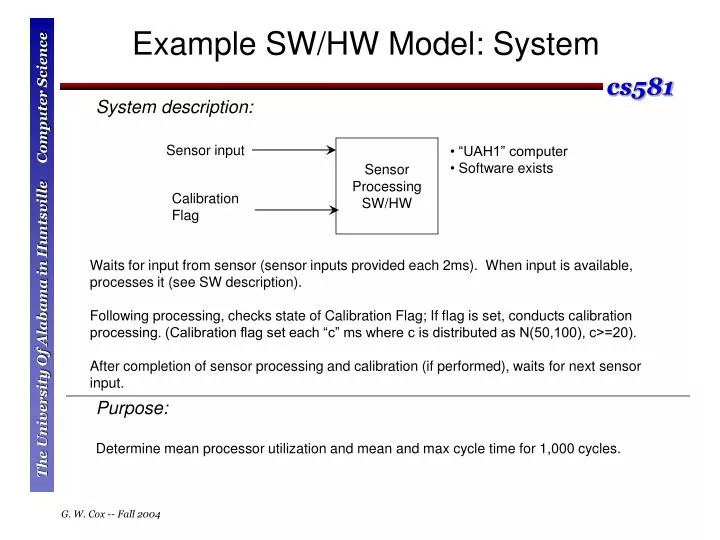 The University Of Alabama in Huntsville Computer Science

Example SW/HW Model: System

cs581

System description:

Sensor input

Calibration Flag

Sensor Processing SW/HW

• “UAH1” computer
• Software exists

Waits for input from sensor (sensor inputs provided each 2ms). When input is available, processes it (see SW description).

Following processing, checks state of Calibration Flag; If flag is set, conducts calibration processing. (Calibration flag set each “c” ms where c is distributed as N(50,100), c>=20).

After completion of sensor processing and calibration (if performed), waits for next sensor input.

Purpose:

Determine mean processor utilization and mean and max cycle time for 1,000 cycles.

G. W. Cox -- Fall 2004